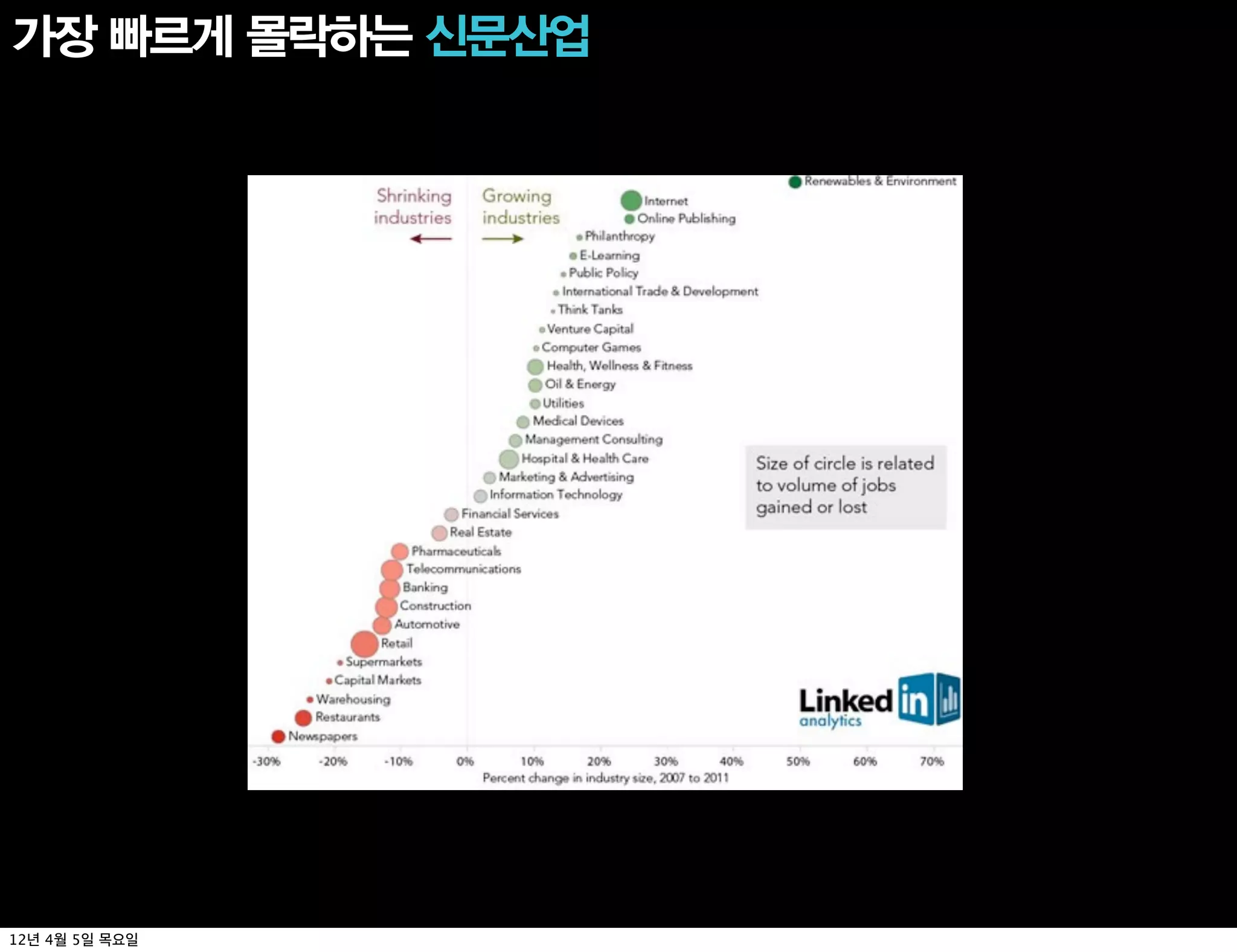 가장 빠르게 몰락하는 신문산업

Shrinking industries

Growing industries

Renewables & Environment
Internet
Online Publishing
Philanthropy
E-Learning
Public Policy
International Trade & Development
Think Tanks
Venture Capital
Computer Games
Health, Wellness & Fitness
Oil & Energy
Utilities
Medical Devices
Management Consulting
Hospital & Health Care
Marketing & Advertising
Information Technology
Financial Services
Real Estate
Pharmaceuticals
Telecommunications
Banking
Construction
Automotive
Retail
Supermarkets
Capital Markets
Warehousing
Restaurants
Newspapers

Size of circle is related to volume of jobs gained or lost

Linked in analytics

-30% -20% -10% 0% 10% 20% 30% 40% 50% 60% 70%
Percent change in industry size, 2007 to 2011

12년 4월 5일 목요일